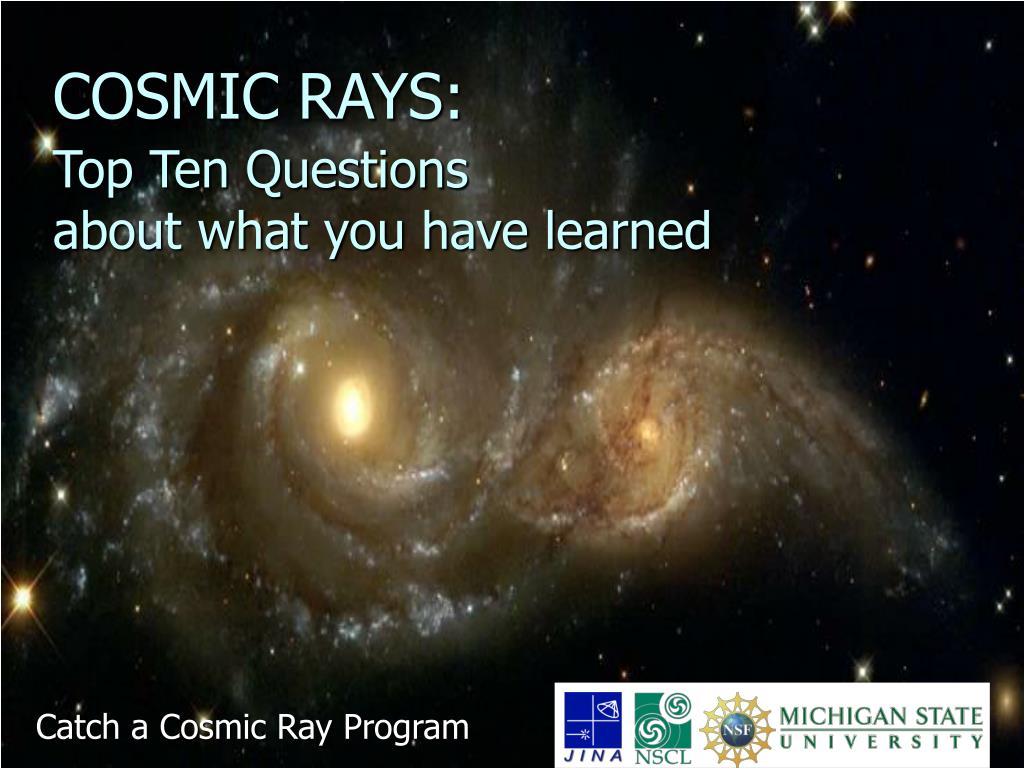 COSMIC RAYS:
Top Ten Questions
about what you have learned

Catch a Cosmic Ray Program

JINA NSCL NSF MICHIGAN STATE UNIVERSITY